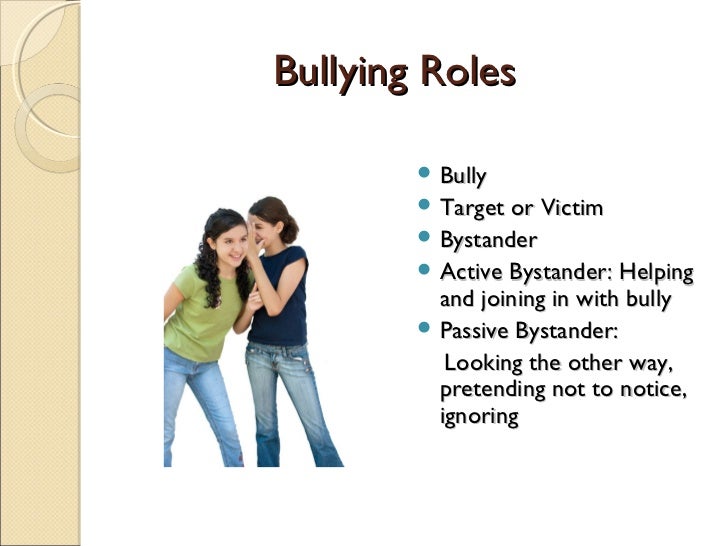 Bullying Roles

- Bully
- Target or Victim
- Bystander
- Active Bystander: Helping and joining in with bully
- Passive Bystander:

Looking the other way, pretending not to notice, ignoring